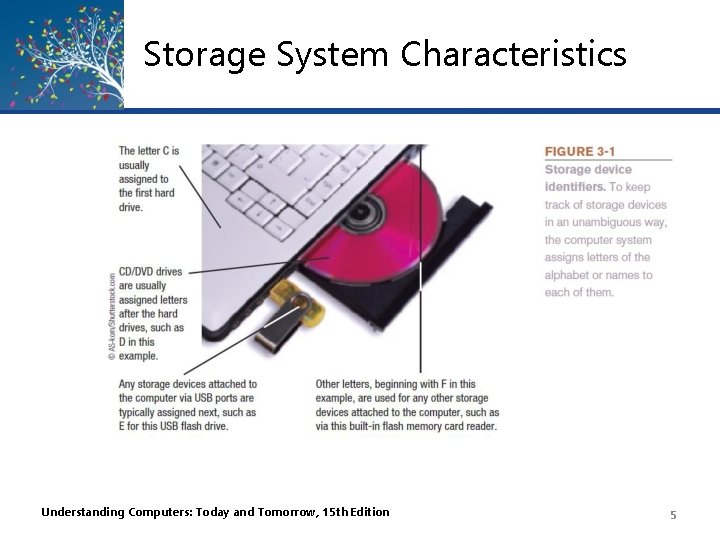 Storage System Characteristics

The letter C is usually assigned to the first hard drive.

CD/DVD drives are usually assigned letters after the hard drives, such as D in this example.

© AS-kom/Shutterstock.com

Any storage devices attached to the computer via USB ports are typically assigned next, such as E for this USB flash drive.

Other letters, beginning with F in this example, are used for any other storage devices attached to the computer, such as via this built-in flash memory card reader.

FIGURE 3-1

Storage device identifiers. To keep track of storage devices in an unambiguous way, the computer system assigns letters of the alphabet or names to each of them.

Understanding Computers: Today and Tomorrow, 15th Edition

5